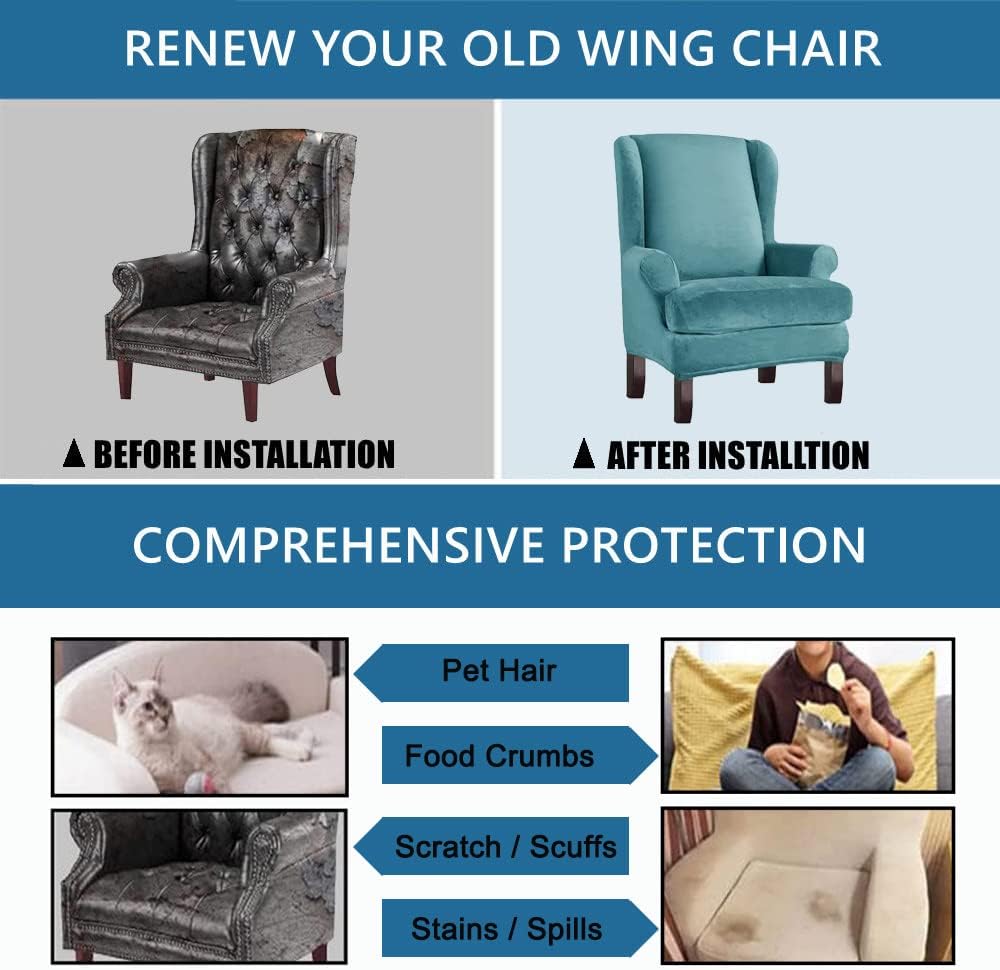 RENEW YOUR OLD WING CHAIR

▲ BEFORE INSTALLATION

▲ AFTER INSTALLTION

COMPREHENSIVE PROTECTION

Pet Hair

Food Crumbs

Scratch / Scuffs

Stains / Spills